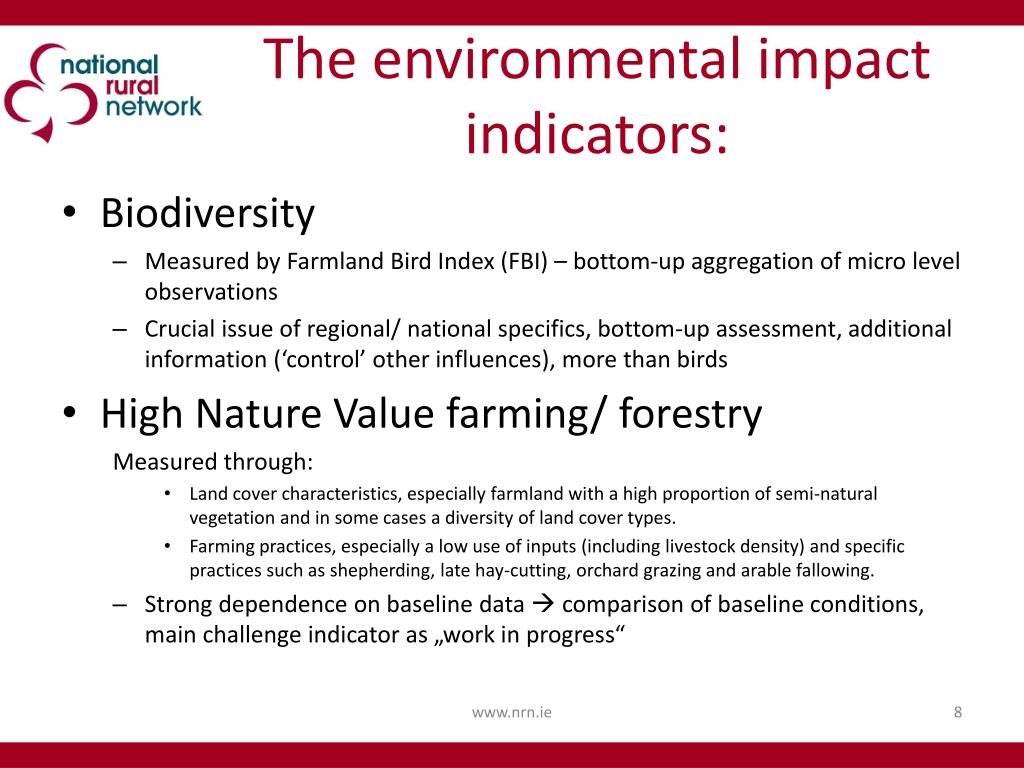 national rural network

The environmental impact indicators:

• Biodiversity
– Measured by Farmland Bird Index (FBI) – bottom-up aggregation of micro level observations
– Crucial issue of regional/ national specifics, bottom-up assessment, additional information (‘control’ other influences), more than birds

• High Nature Value farming/ forestry
Measured through:
• Land cover characteristics, especially farmland with a high proportion of semi-natural vegetation and in some cases a diversity of land cover types.
• Farming practices, especially a low use of inputs (including livestock density) and specific practices such as shepherding, late hay-cutting, orchard grazing and arable fallowing.
– Strong dependence on baseline data → comparison of baseline conditions, main challenge indicator as „work in progress“

www.nrn.ie

8